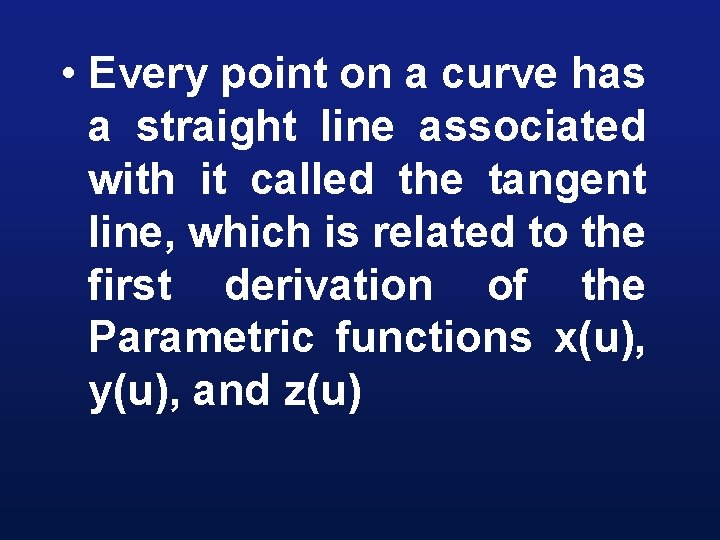 • Every point on a curve has a straight line associated with it called the tangent line, which is related to the first derivation of the Parametric functions x(u), y(u), and z(u)